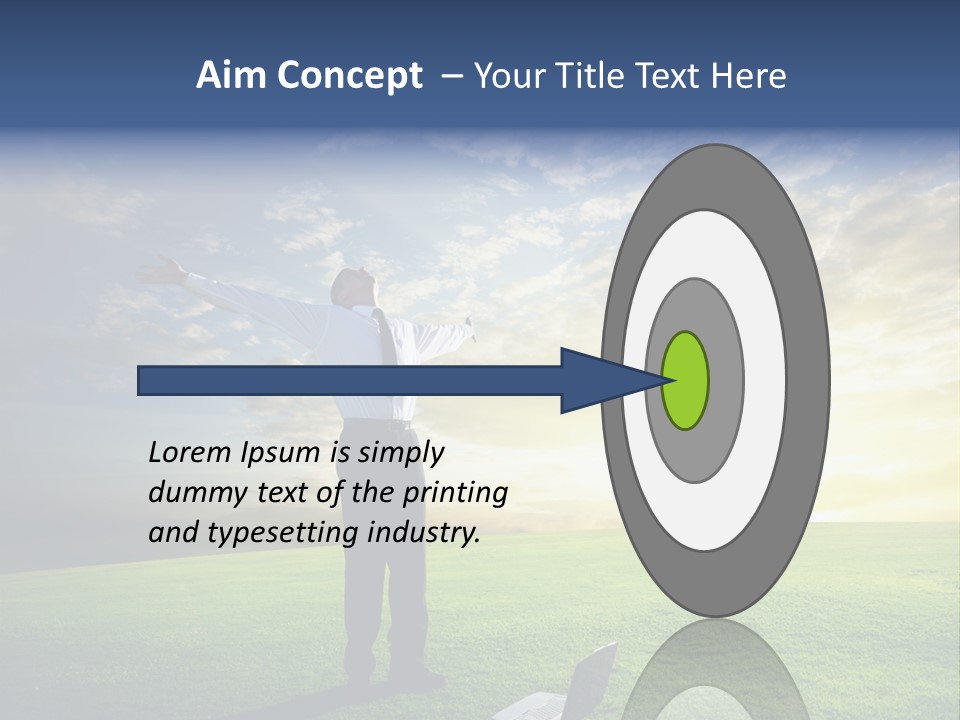 Aim Concept – Your Title Text Here

Lorem Ipsum is simply dummy text of the printing and typesetting industry.